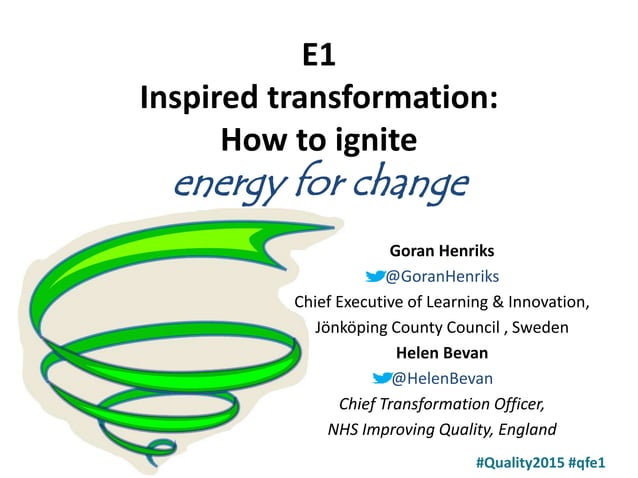 E1
Inspired transformation:
How to ignite
energy for change

Goran Henriks
@GoranHenriks
Chief Executive of Learning & Innovation,
Jönköping County Council , Sweden
Helen Bevan
@HelenBevan
Chief Transformation Officer,
NHS Improving Quality, England

#Quality2015 #qfe1